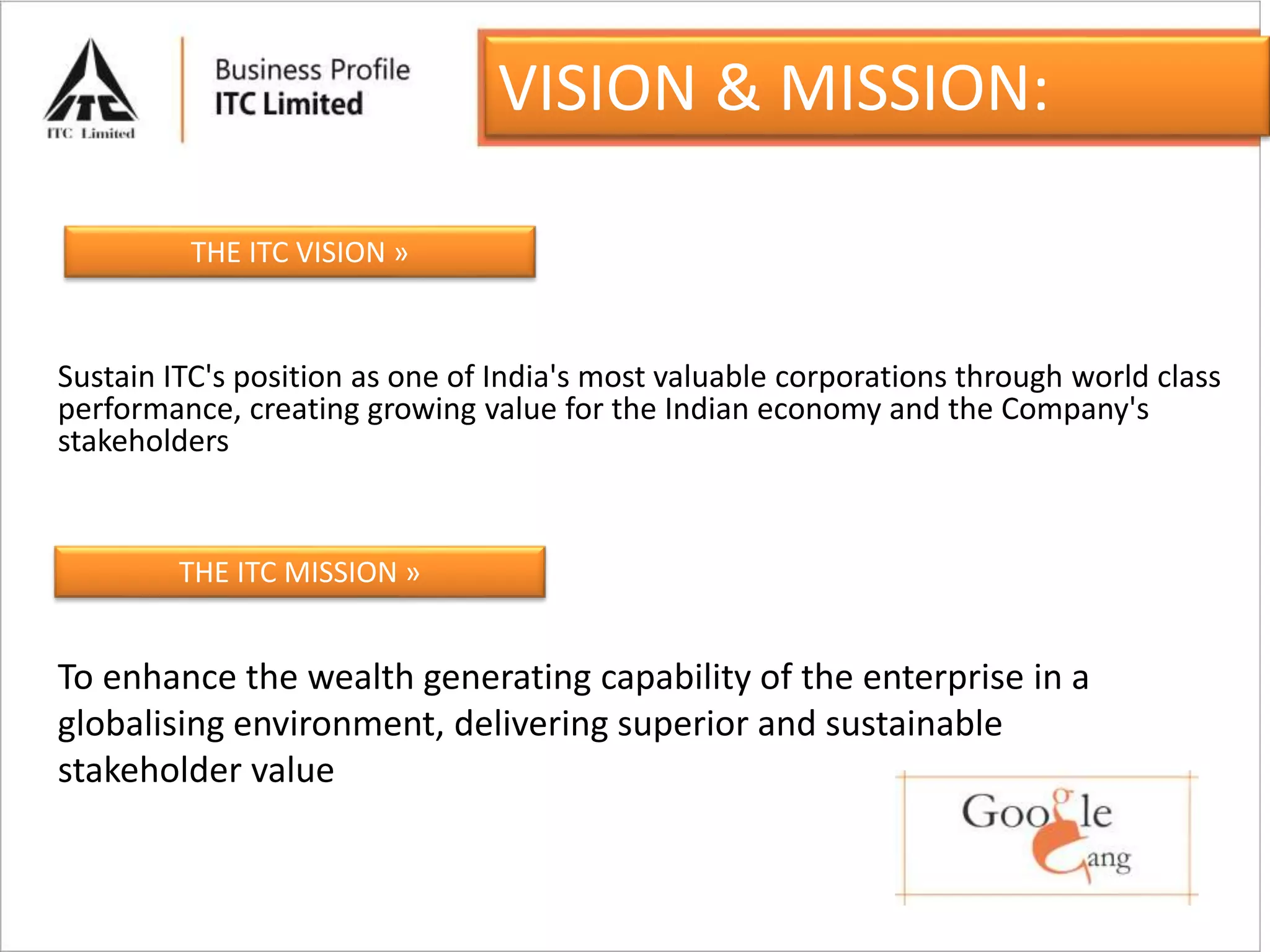 ITC
ITC Limited

Business Profile
ITC Limited

VISION & MISSION:

THE ITC VISION »

Sustain ITC's position as one of India's most valuable corporations through world class performance, creating growing value for the Indian economy and the Company's stakeholders

THE ITC MISSION »

To enhance the wealth generating capability of the enterprise in a globalising environment, delivering superior and sustainable stakeholder value

Google
Gang